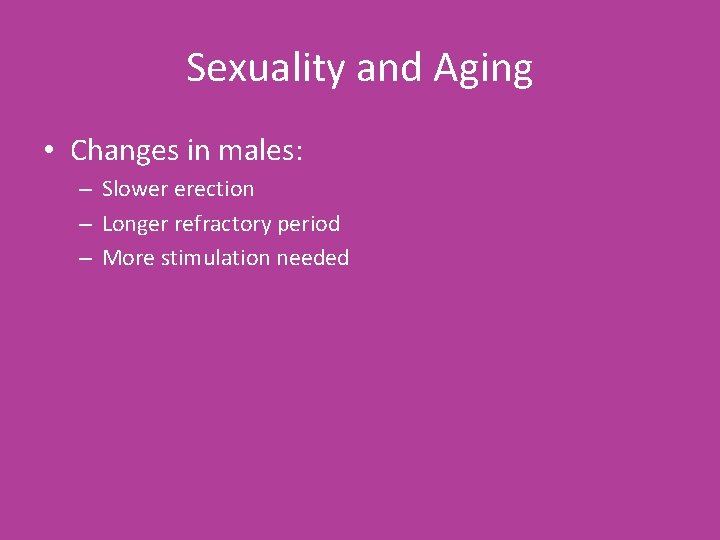 Sexuality and Aging

• Changes in males:
– Slower erection
– Longer refractory period
– More stimulation needed